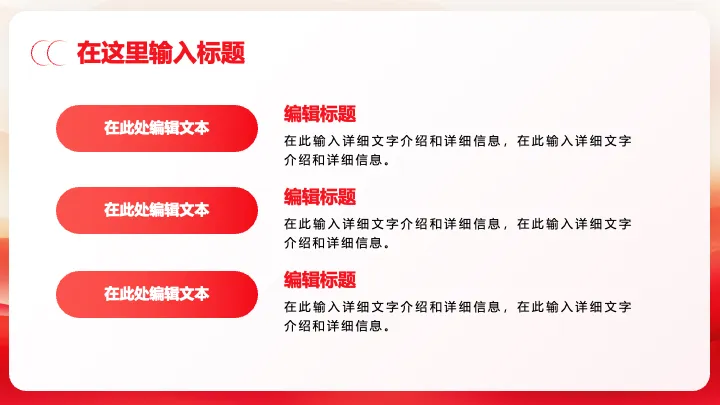 在这里输入标题

在此处编辑文本

编辑标题

在此输入详细文字介绍和详细信息，在此输入详细文字介绍和详细信息。

在此处编辑文本

编辑标题

在此输入详细文字介绍和详细信息，在此输入详细文字介绍和详细信息。

在此处编辑文本

编辑标题

在此输入详细文字介绍和详细信息，在此输入详细文字介绍和详细信息。